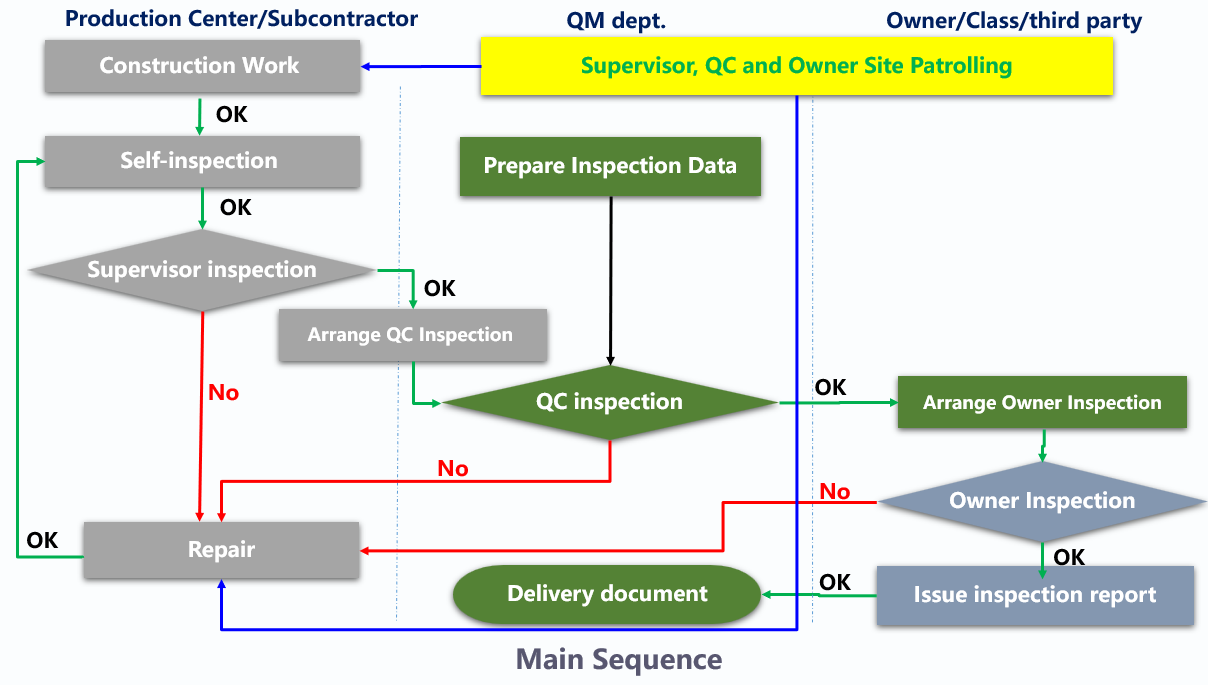 Production Center/Subcontractor

QM dept.

Owner/Class/third party

Construction Work

Supervisor, QC and Owner Site Patrolling

OK

Self-inspection

Prepare Inspection Data

OK

Supervisor inspection

OK

Arrange QC Inspection

No

QC inspection

OK

Arrange Owner Inspection

No

No

Owner Inspection

OK

Repair

OK

Delivery document

OK

Issue inspection report

Main Sequence